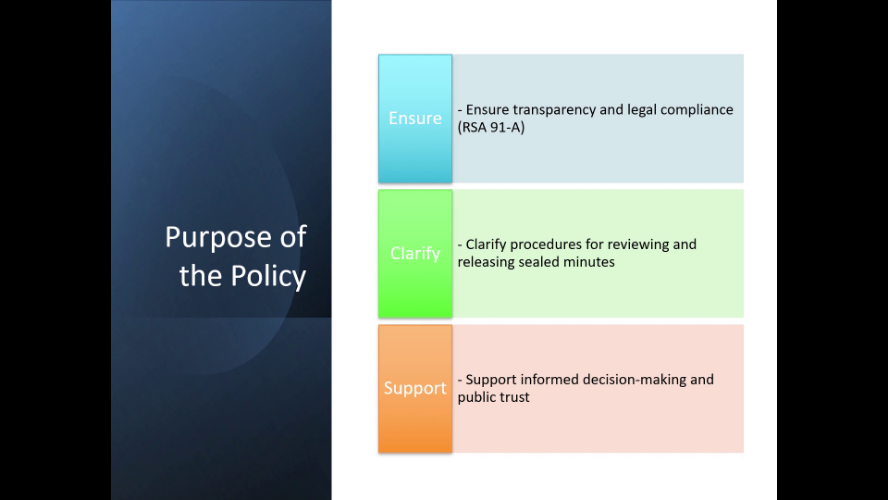 Purpose of the Policy

Ensure

- Ensure transparency and legal compliance (RSA 91-A)

Clarify

- Clarify procedures for reviewing and releasing sealed minutes

Support

- Support informed decision-making and public trust